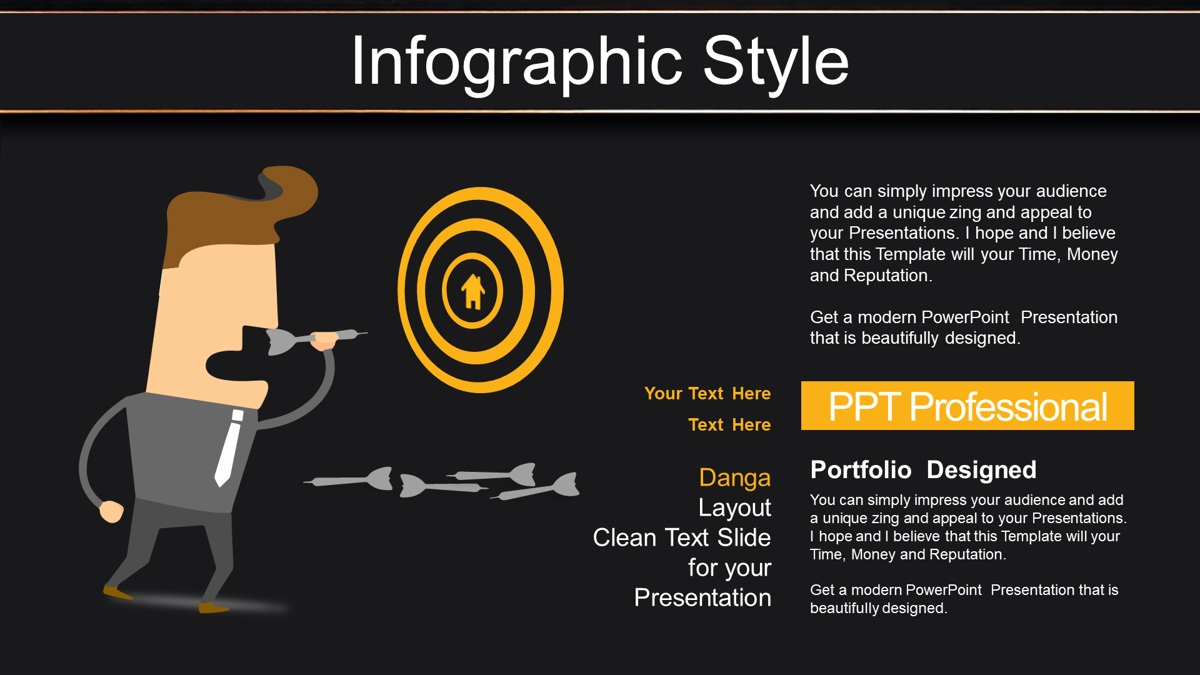 Infographic Style

You can simply impress your audience and add a unique zing and appeal to your Presentations. I hope and I believe that this Template will your Time, Money and Reputation.

Get a modern PowerPoint Presentation that is beautifully designed.

Your Text Here

Text Here

Danga Layout Clean Text Slide for your Presentation

PPT Professional

Portfolio Designed

You can simply impress your audience and add a unique zing and appeal to your Presentations. I hope and I believe that this Template will your Time, Money and Reputation.

Get a modern PowerPoint Presentation that is beautifully designed.